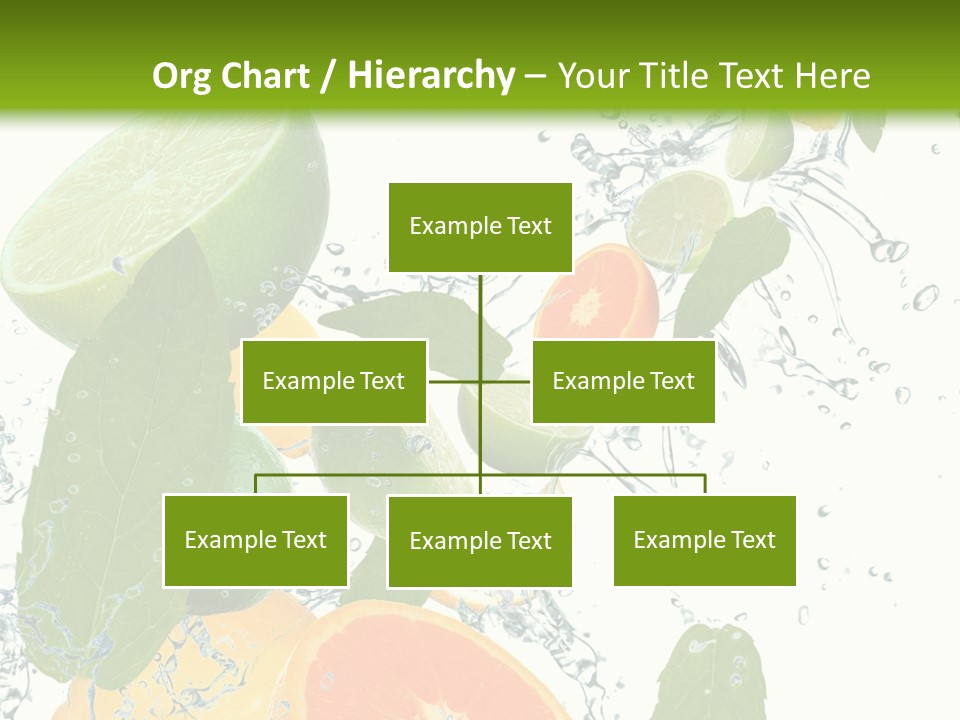 Org Chart / Hierarchy – Your Title Text Here

Example Text

Example Text

Example Text

Example Text

Example Text

Example Text